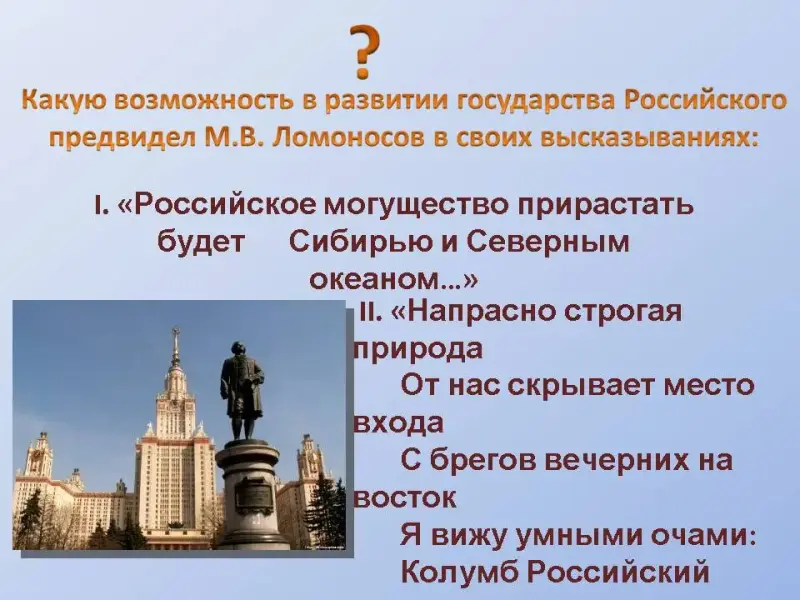 ?

Какую возможность в развитии государства Российского предвидел М.В. Ломоносов в своих высказываниях:

I. «Российское могущество прирастать будет Сибирью и Северным океаном…»

II. «Напрасно строгая природа
От нас скрывает место входа
С брегов вечерних на восток
Я вижу умными очами:
Колумб Российский